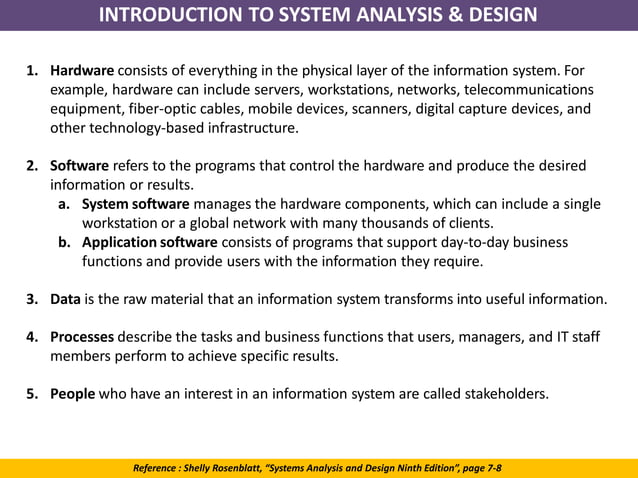 INTRODUCTION TO SYSTEM ANALYSIS & DESIGN

1. Hardware consists of everything in the physical layer of the information system. For example, hardware can include servers, workstations, networks, telecommunications equipment, fiber-optic cables, mobile devices, scanners, digital capture devices, and other technology-based infrastructure.

2. Software refers to the programs that control the hardware and produce the desired information or results.
a. System software manages the hardware components, which can include a single workstation or a global network with many thousands of clients.
b. Application software consists of programs that support day-to-day business functions and provide users with the information they require.

3. Data is the raw material that an information system transforms into useful information.

4. Processes describe the tasks and business functions that users, managers, and IT staff members perform to achieve specific results.

5. People who have an interest in an information system are called stakeholders.

Reference : Shelly Rosenblatt, "Systems Analysis and Design Ninth Edition", page 7-8